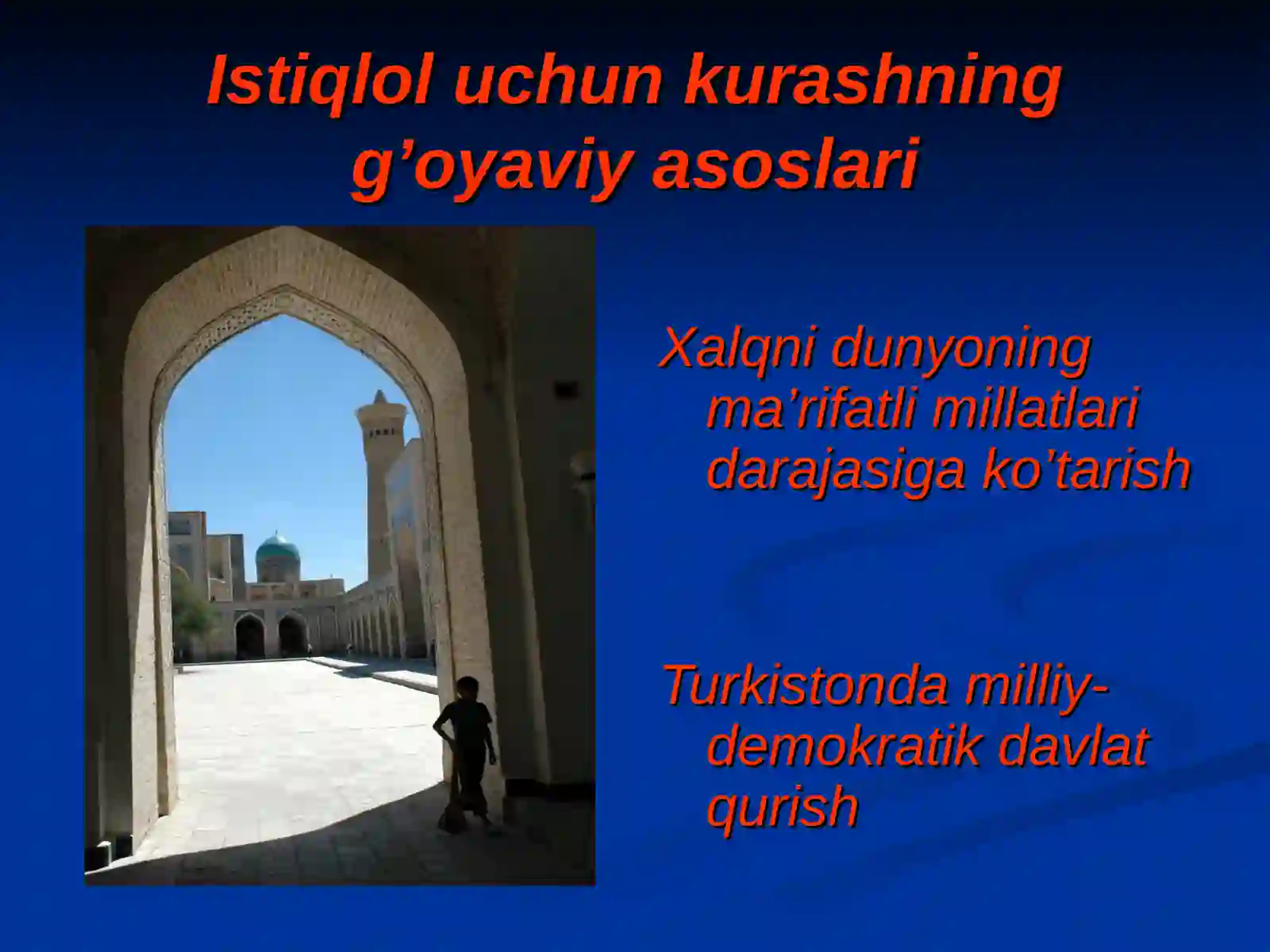 Istiqlol uchun kurashning g’oyaviy asoslari

Xalqni dunyoning ma’rifatli millatlari darajasiga ko’tarish

Turkistonda milliy-demokratik davlat qurish